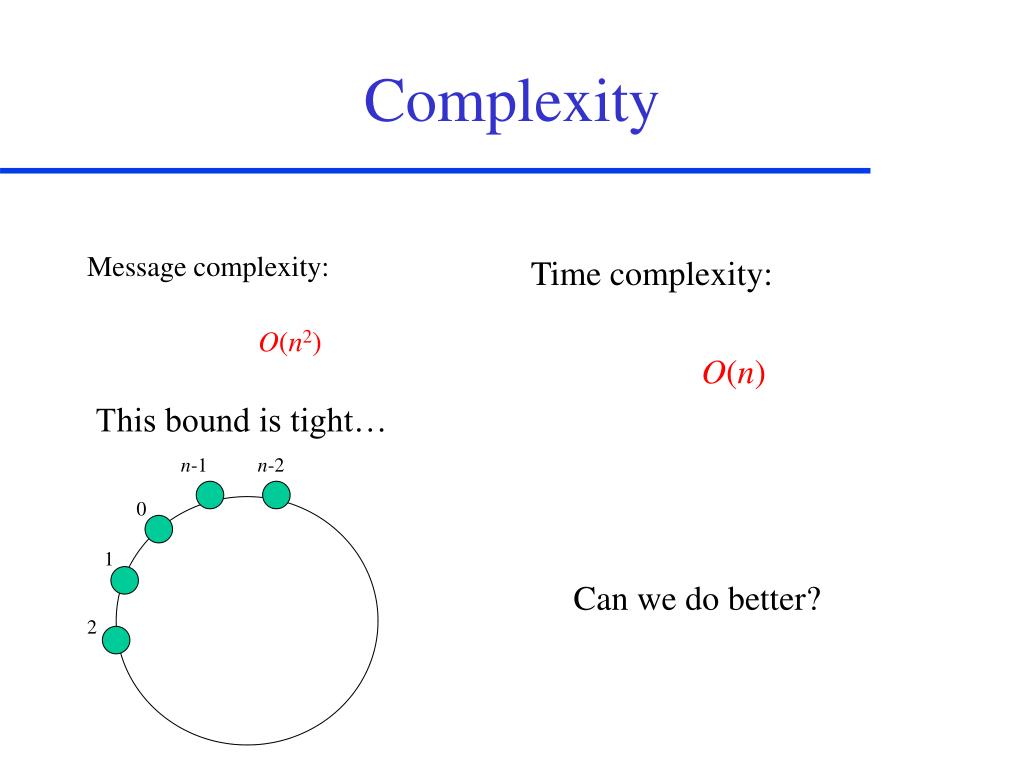 Complexity

Message complexity:

$O(n^2)$

This bound is tight…

$n$-1 $n$-2
0
1
2

Time complexity:

$O(n)$

Can we do better?